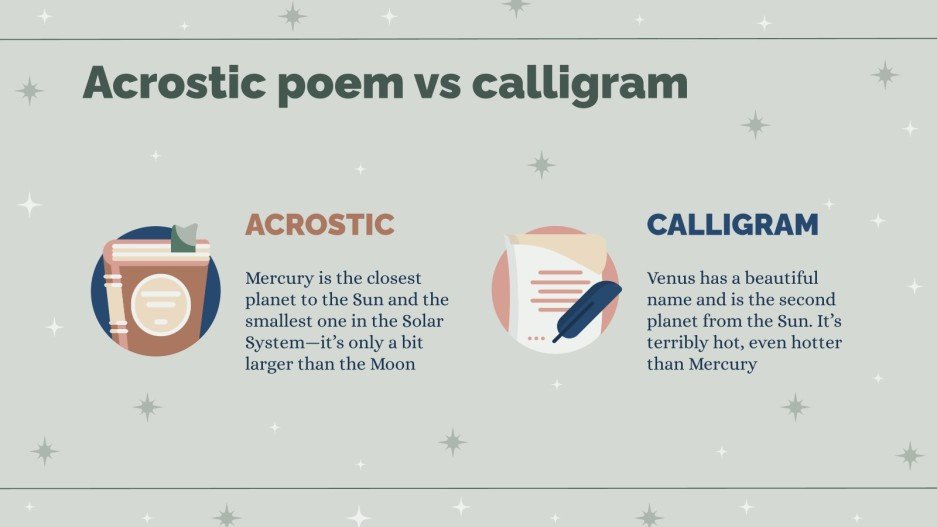 Acrostic poem vs calligram

ACROSTIC

Mercury is the closest planet to the Sun and the smallest one in the Solar System—it's only a bit larger than the Moon

CALLIGRAM

Venus has a beautiful name and is the second planet from the Sun. It's terribly hot, even hotter than Mercury